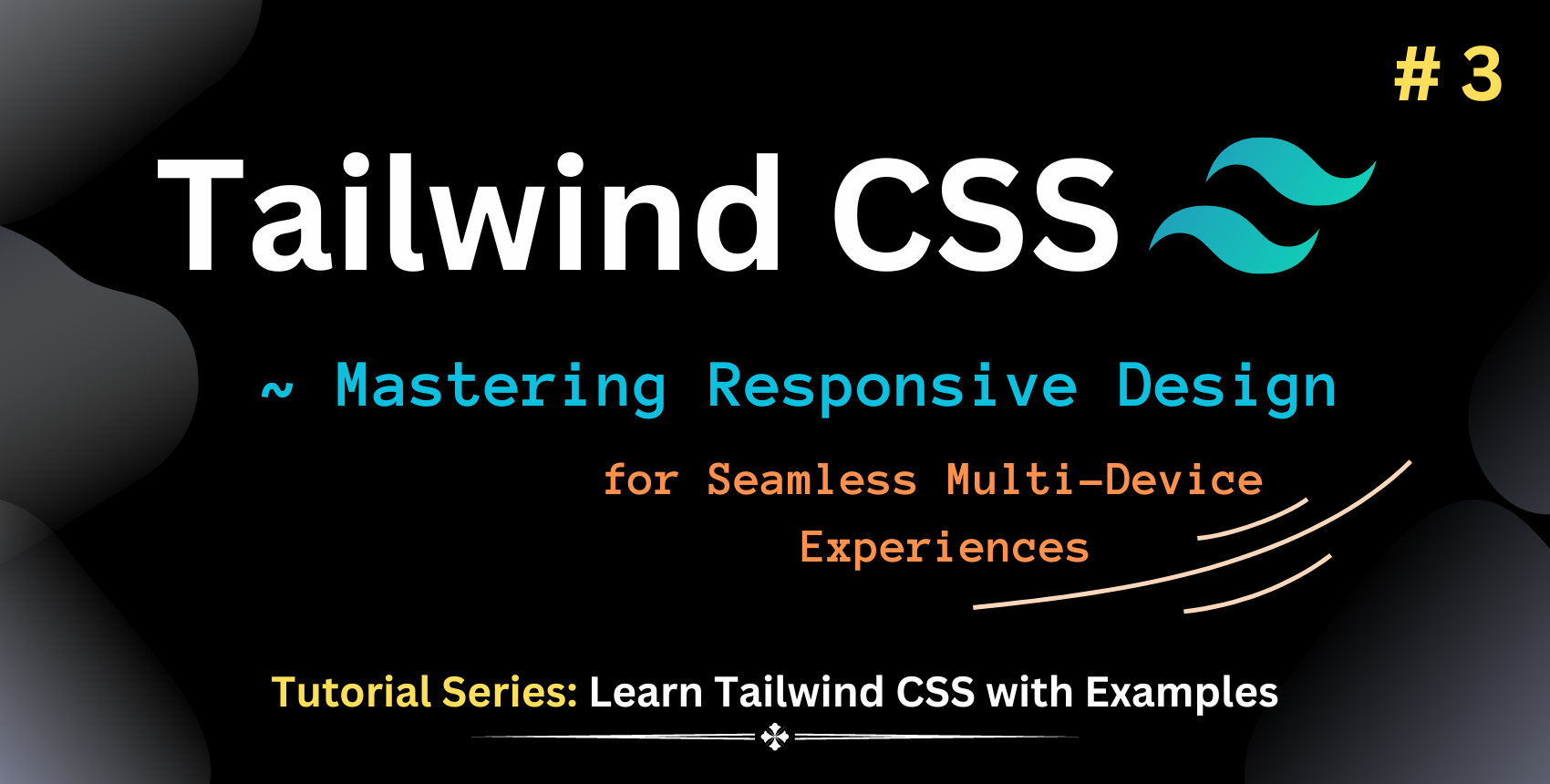 # 3

Tailwind CSS

~ Mastering Responsive Design

for Seamless Multi-Device Experiences

Tutorial Series: Learn Tailwind CSS with Examples